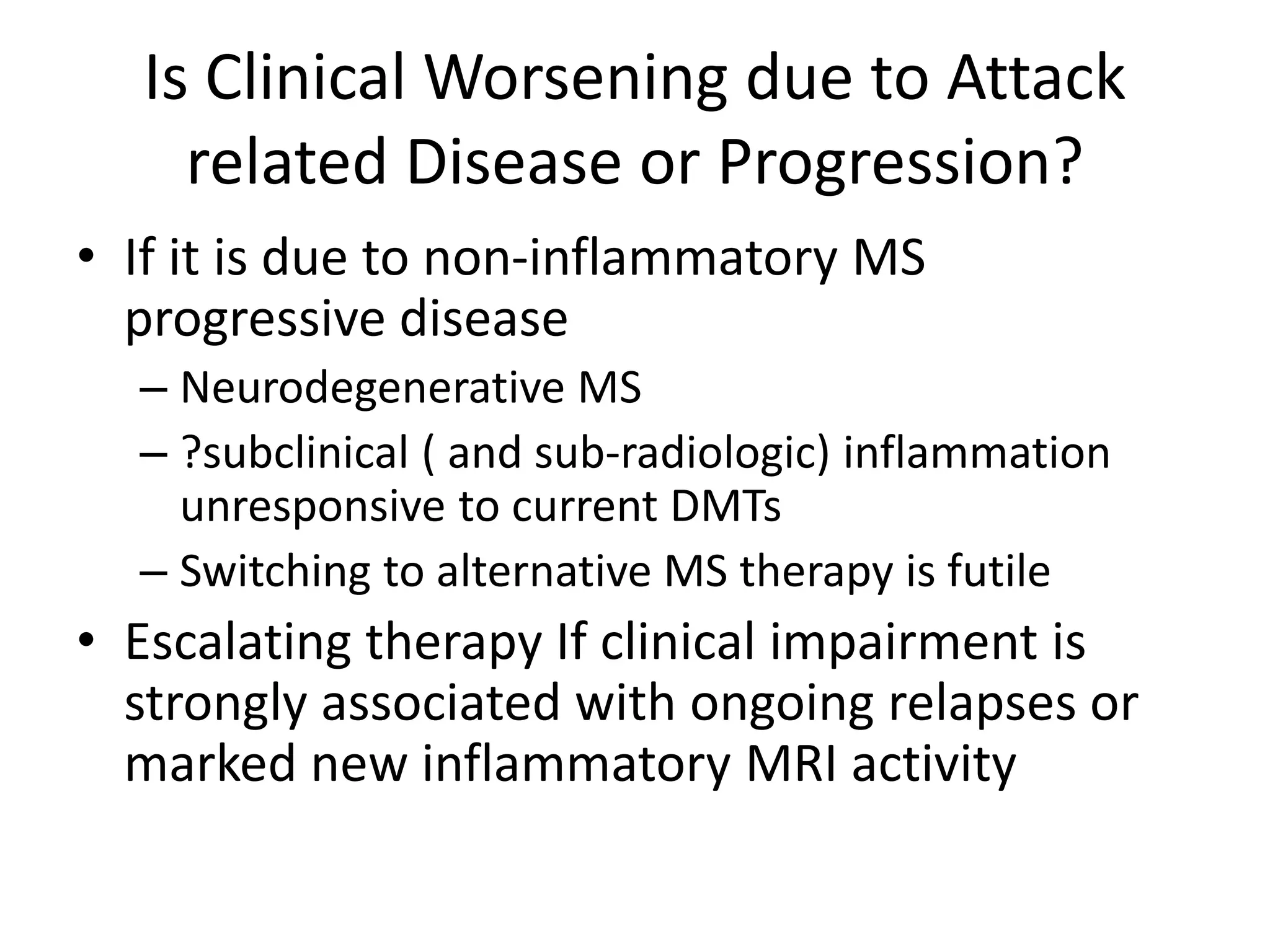 Is Clinical Worsening due to Attack related Disease or Progression?

• If it is due to non-inflammatory MS progressive disease
– Neurodegenerative MS
– ?subclinical ( and sub-radiologic) inflammation unresponsive to current DMTs
– Switching to alternative MS therapy is futile
• Escalating therapy If clinical impairment is strongly associated with ongoing relapses or marked new inflammatory MRI activity